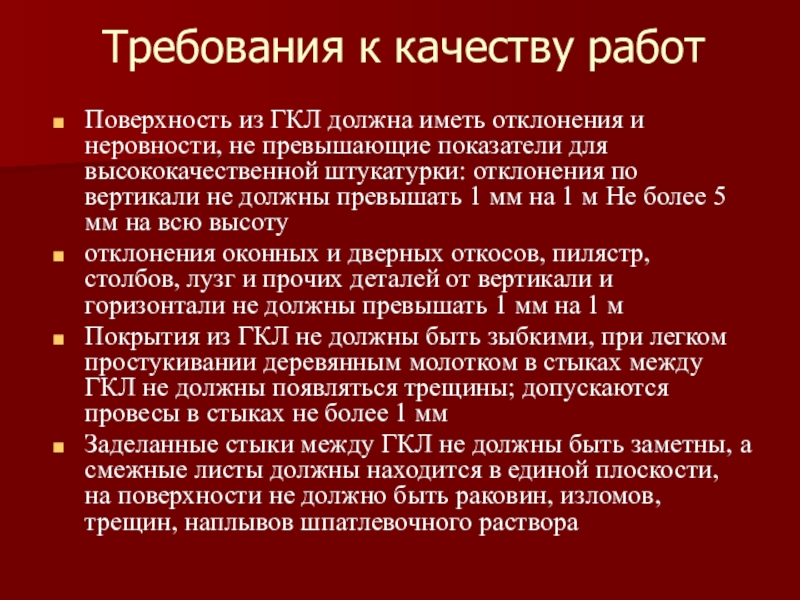 Требования к качеству работ

Поверхность из ГКЛ должна иметь отклонения и неровности, не превышающие показатели для высококачественной штукатурки: отклонения по вертикали не должны превышать 1 мм на 1 м Не более 5 мм на всю высоту

отклонения оконных и дверных откосов, пилястр, столбов, лузг и прочих деталей от вертикали и горизонтали не должны превышать 1 мм на 1 м

Покрытия из ГКЛ не должны быть зыбкими, при легком простукивании деревянным молотком в стыках между ГКЛ не должны появляться трещины; допускаются провесы в стыках не более 1 мм

Заделанные стыки между ГКЛ не должны быть заметны, а смежные листы должны находится в единой плоскости, на поверхности не должно быть раковин, изломов, трещин, наплывов шпатлевочного раствора